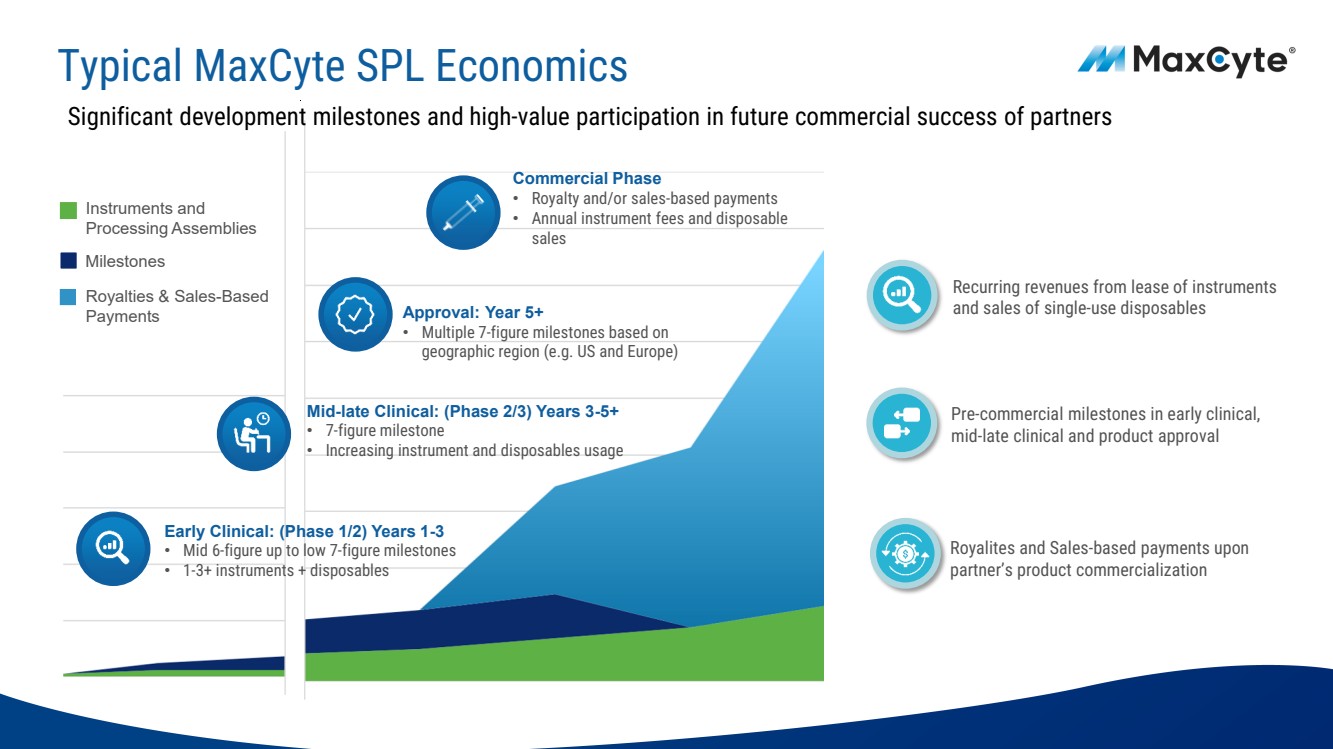 Typical MaxCyte SPL Economics

MaxCyte®

Significant development milestones and high-value participation in future commercial success of partners

Instruments and Processing Assemblies

Milestones

Royalties & Sales-Based Payments

Commercial Phase
• Royalty and/or sales-based payments
• Annual instrument fees and disposable sales

Approval: Year 5+
• Multiple 7-figure milestones based on geographic region (e.g. US and Europe)

Mid-late Clinical: (Phase 2/3) Years 3-5+
• 7-figure milestone
• Increasing instrument and disposables usage

Early Clinical: (Phase 1/2) Years 1-3
• Mid 6-figure up to low 7-figure milestones
• 1-3+ instruments + disposables

Recurring revenues from lease of instruments and sales of single-use disposables

Pre-commercial milestones in early clinical, mid-late clinical and product approval

Royalites and Sales-based payments upon partner's product commercialization